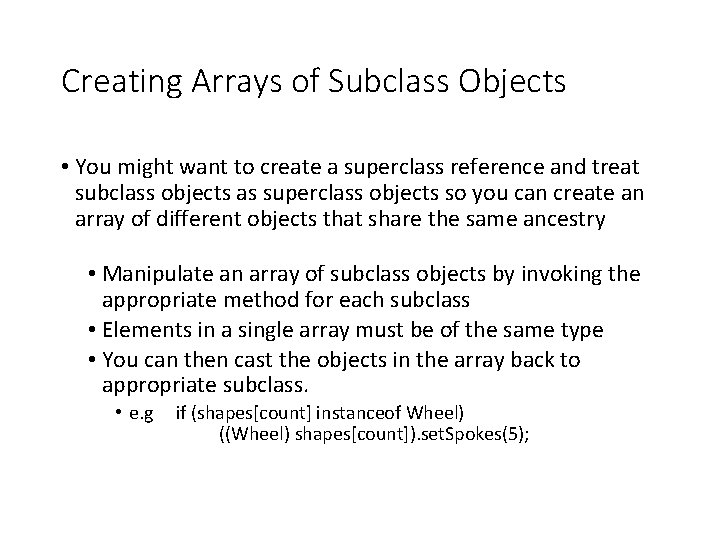 Creating Arrays of Subclass Objects

• You might want to create a superclass reference and treat subclass objects as superclass objects so you can create an array of different objects that share the same ancestry

• Manipulate an array of subclass objects by invoking the appropriate method for each subclass
• Elements in a single array must be of the same type
• You can then cast the objects in the array back to appropriate subclass.
• e.g if (shapes[count] instanceof Wheel)
((Wheel) shapes[count]).setSpokes(5);